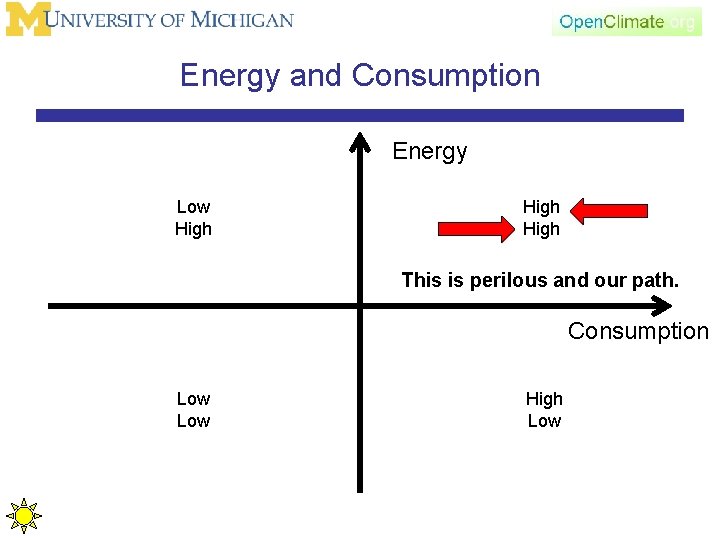 M UNIVERSITY OF MICHIGAN

OpenClimate.org

Energy and Consumption

Energy

Low
High

High
High

This is perilous and our path.

Consumption

Low
Low

High
Low